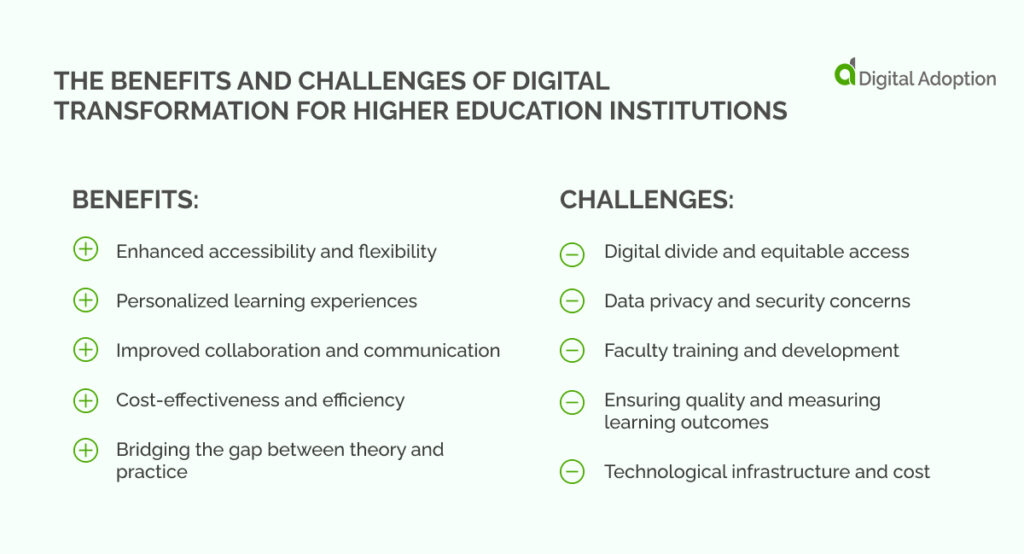 THE BENEFITS AND CHALLENGES OF DIGITAL TRANSFORMATION FOR HIGHER EDUCATION INSTITUTIONS

Digital Adoption

BENEFITS:

Enhanced accessibility and flexibility

Personalized learning experiences

Improved collaboration and communication

Cost-effectiveness and efficiency

Bridging the gap between theory and practice

CHALLENGES:

Digital divide and equitable access

Data privacy and security concerns

Faculty training and development

Ensuring quality and measuring learning outcomes

Technological infrastructure and cost